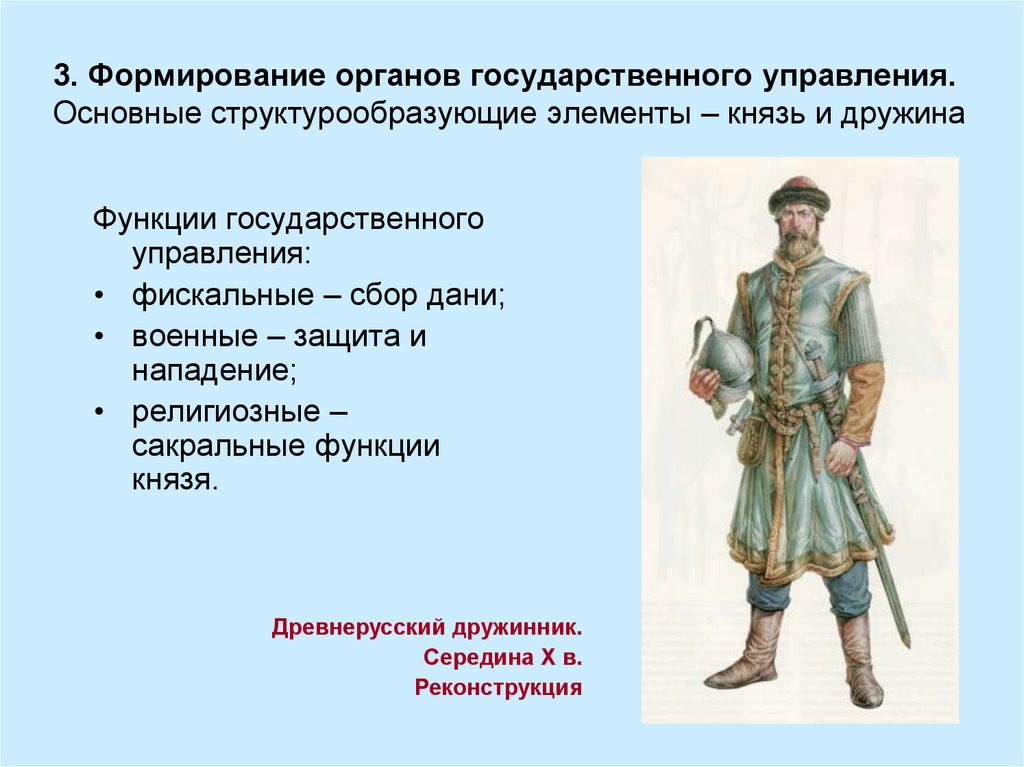 3. Формирование органов государственного управления. Основные структурообразующие элементы – князь и дружина

Функции государственного управления:
• фискальные – сбор дани;
• военные – защита и нападение;
• религиозные – сакральные функции князя.

Древнерусский дружинник.
Середина X в.
Реконструкция